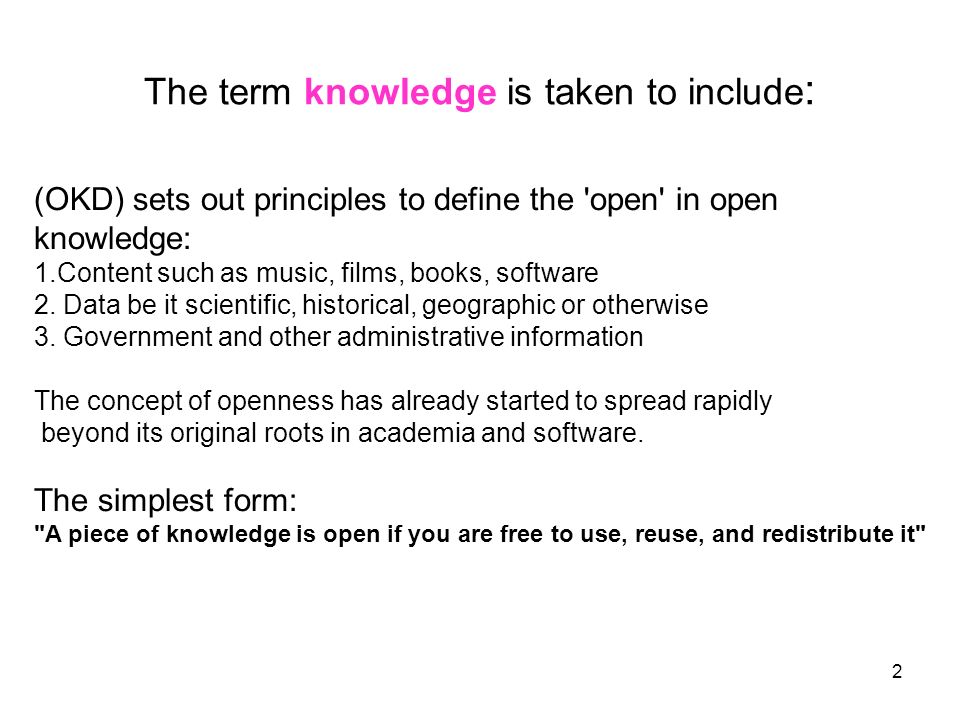 The term knowledge is taken to include:

(OKD) sets out principles to define the 'open' in open knowledge:
1.Content such as music, films, books, software
2. Data be it scientific, historical, geographic or otherwise
3. Government and other administrative information

The concept of openness has already started to spread rapidly beyond its original roots in academia and software.

The simplest form:
"A piece of knowledge is open if you are free to use, reuse, and redistribute it"

2